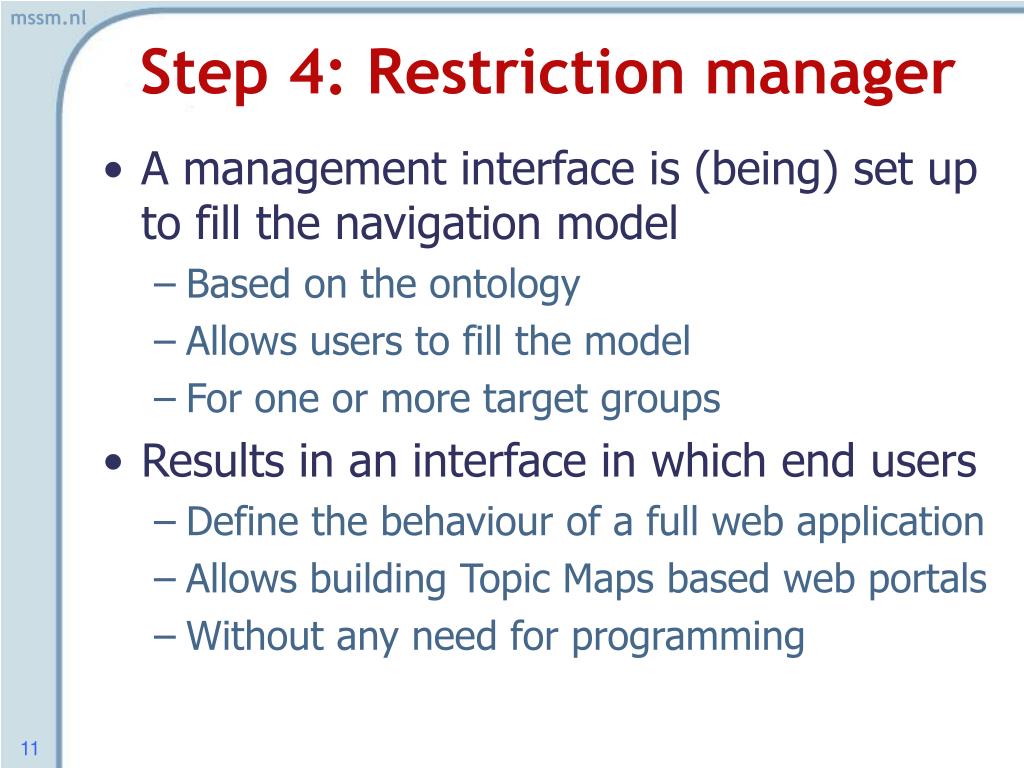 mssm.nl

Step 4: Restriction manager

• A management interface is (being) set up to fill the navigation model
– Based on the ontology
– Allows users to fill the model
– For one or more target groups
• Results in an interface in which end users
– Define the behaviour of a full web application
– Allows building Topic Maps based web portals
– Without any need for programming

11